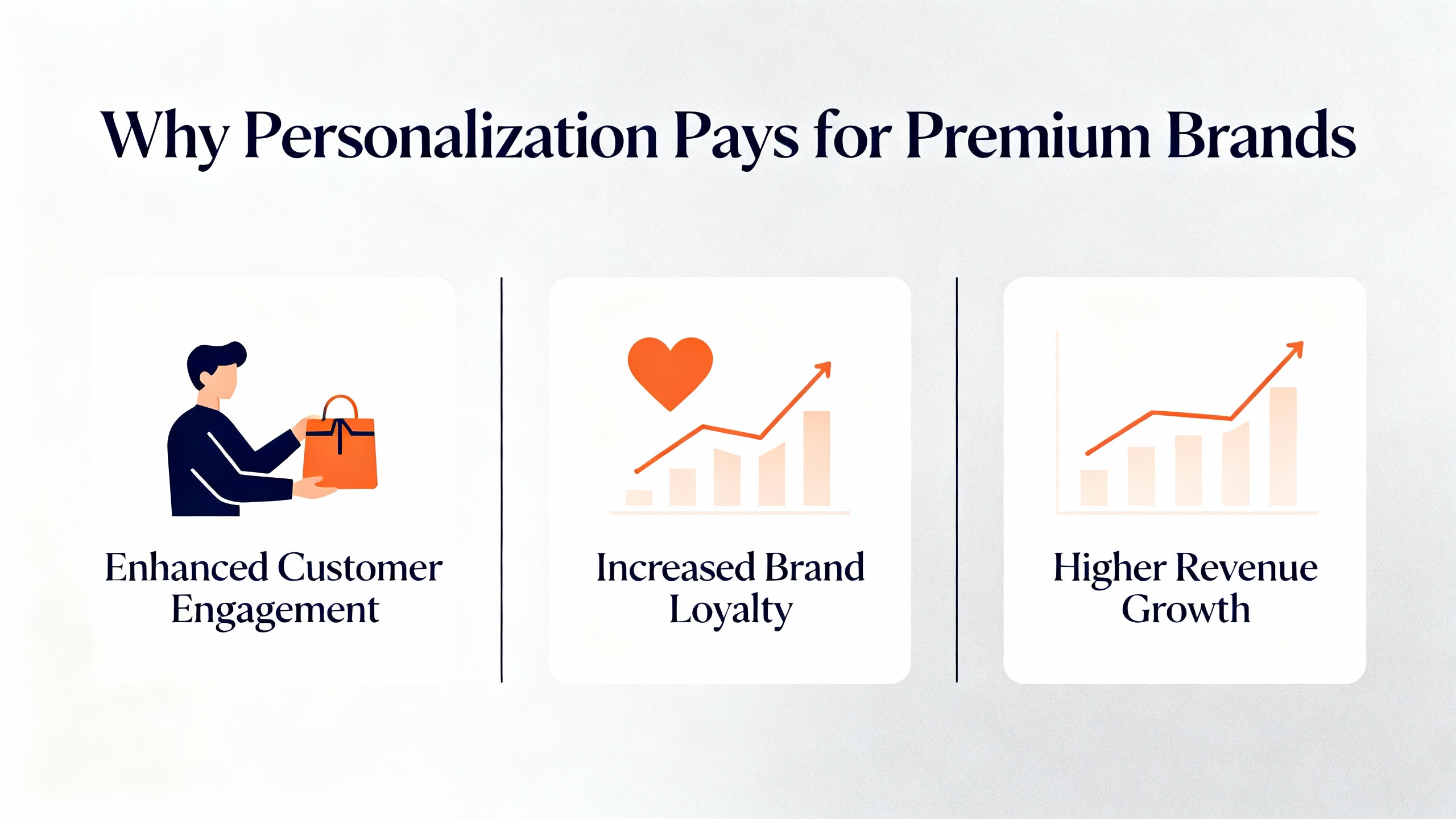 Why Personalization Pays for Premium Brands

Enhanced Customer Engagement

Increased Brand Loyalty

Higher Revenue Growth